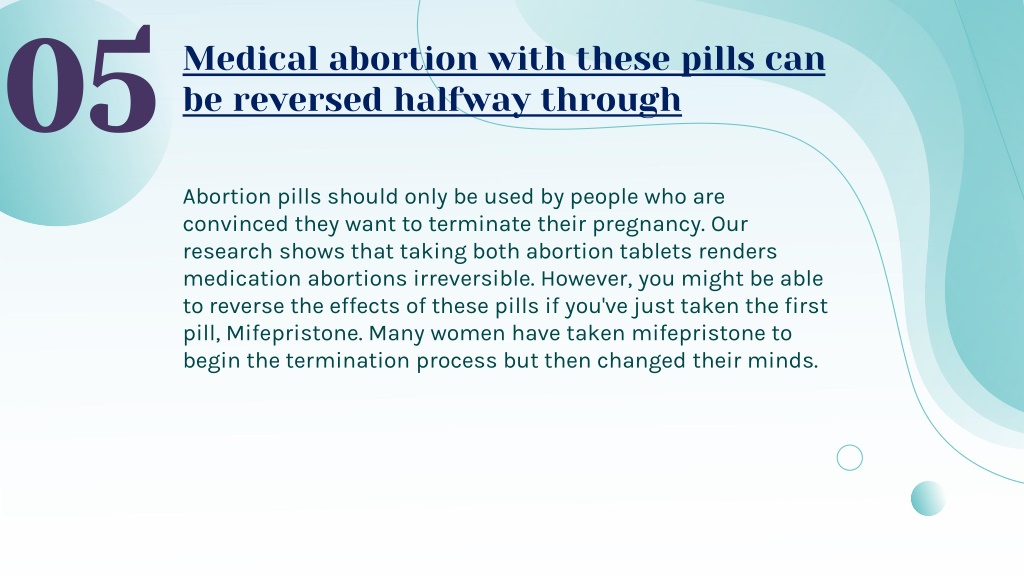 05

Medical abortion with these pills can be reversed halfway through

Abortion pills should only be used by people who are convinced they want to terminate their pregnancy. Our research shows that taking both abortion tablets renders medication abortions irreversible. However, you might be able to reverse the effects of these pills if you've just taken the first pill, Mifepristone. Many women have taken mifepristone to begin the termination process but then changed their minds.